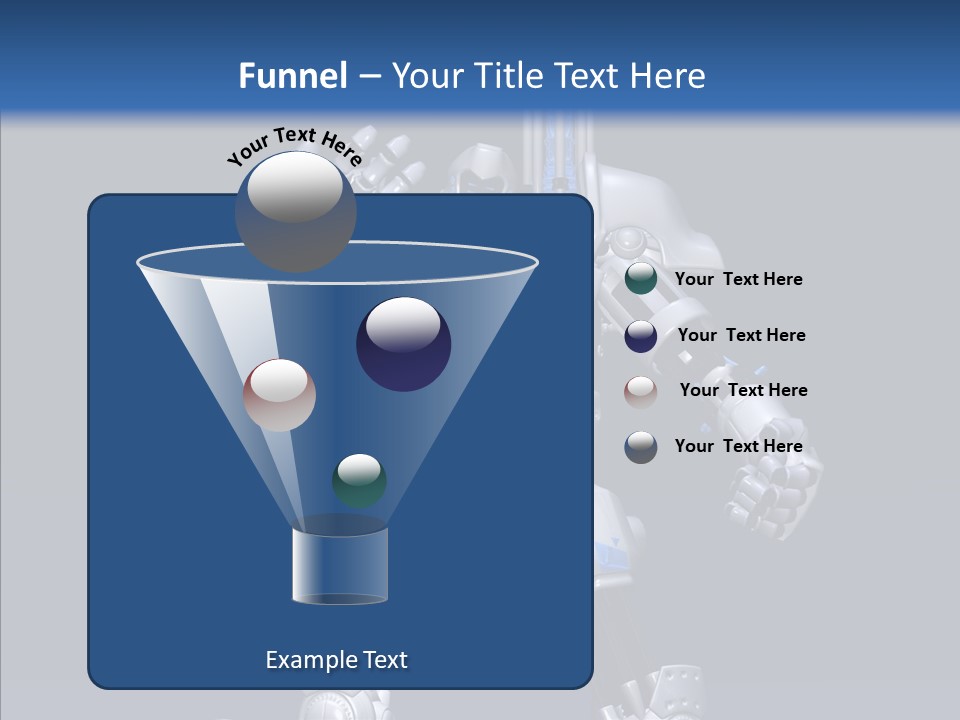 Funnel – Your Title Text Here

Your Text Here

Your Text Here

Your Text Here

Your Text Here

Your Text Here

Example Text